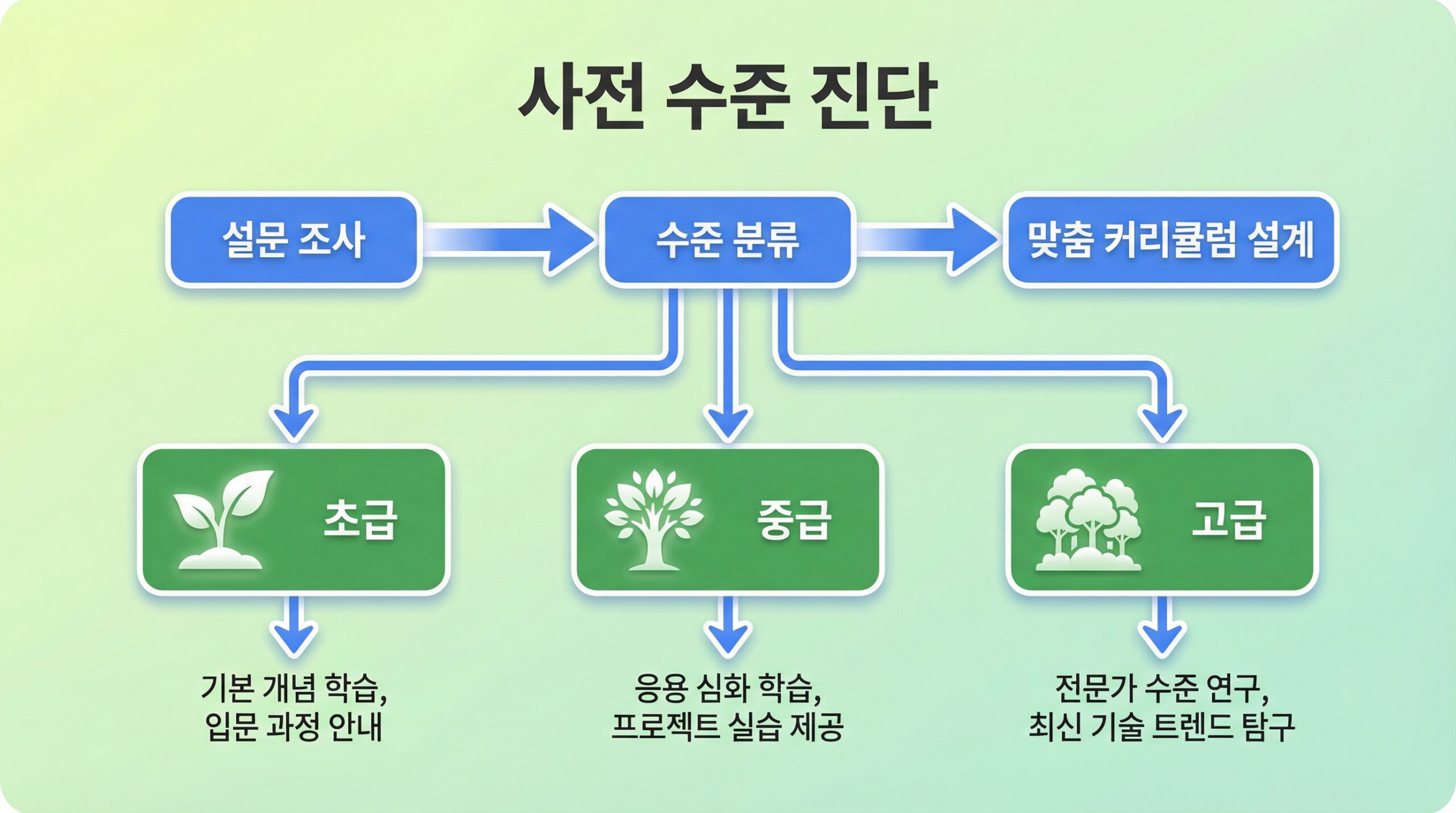 사전 수준 진단

설문 조사

수준 분류

맞춤 커리큘럼 설계

초급

중급

고급

기본 개념 학습,
입문 과정 안내

응용 심화 학습,
프로젝트 실습 제공

전문가 수준 연구,
최신 기술 트렌드 탐구